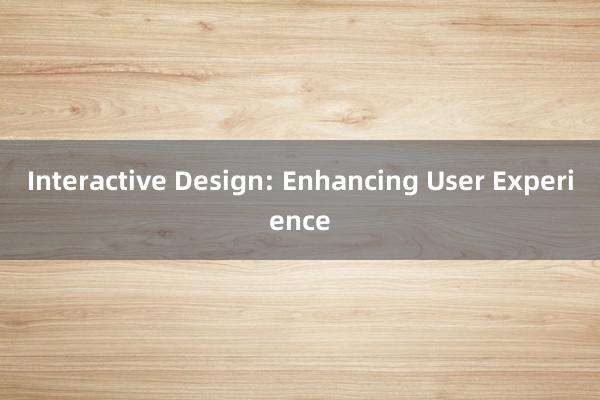 Interactive Design: Enhancing User Experience